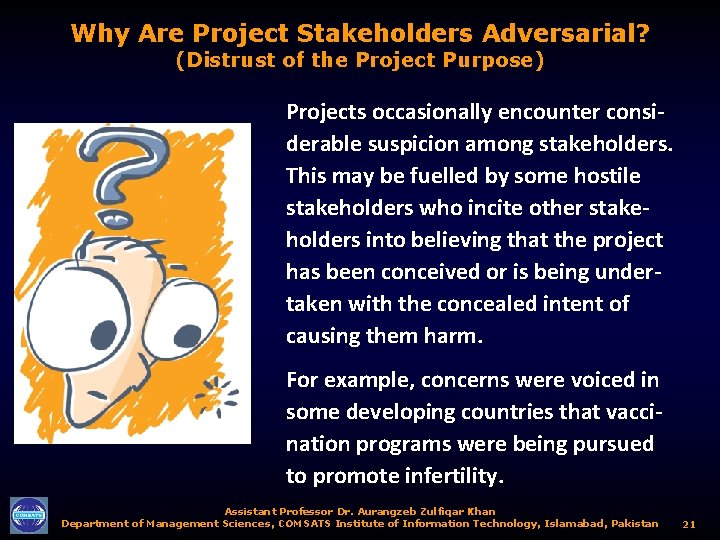 Why Are Project Stakeholders Adversarial?
(Distrust of the Project Purpose)

Projects occasionally encounter considerable suspicion among stakeholders. This may be fuelled by some hostile stakeholders who incite other stakeholders into believing that the project has been conceived or is being undertaken with the concealed intent of causing them harm.

For example, concerns were voiced in some developing countries that vaccination programs were being pursued to promote infertility.

COMSATS

Assistant Professor Dr. Aurangzeb Zulfiqar Khan
Department of Management Sciences, COMSATS Institute of Information Technology, Islamabad, Pakistan 21